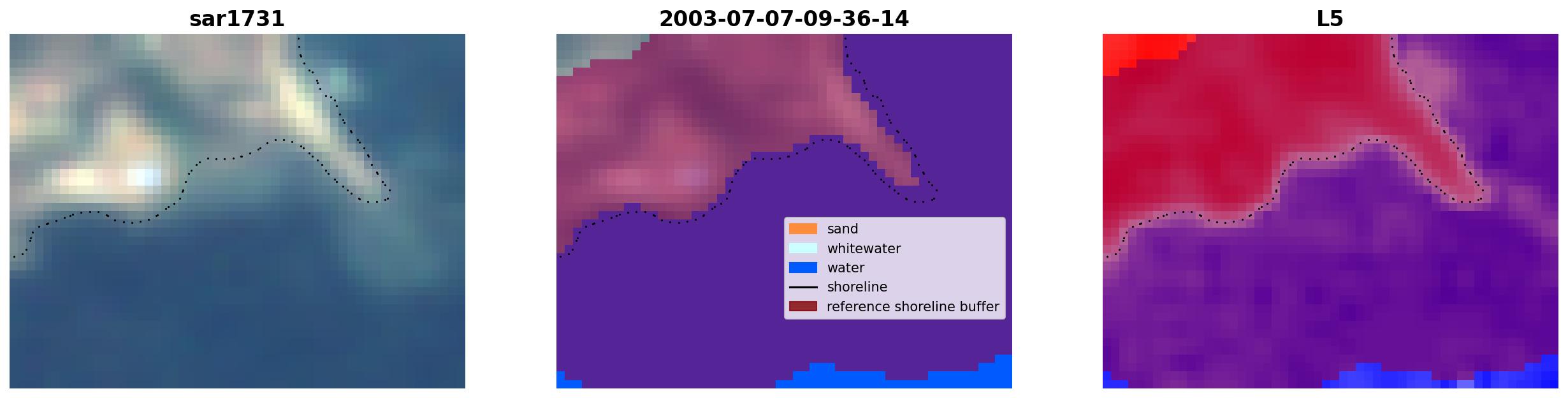 sar1731

2003-07-07-09-36-14

sand
whitewater
water
shoreline
reference shoreline buffer

L5